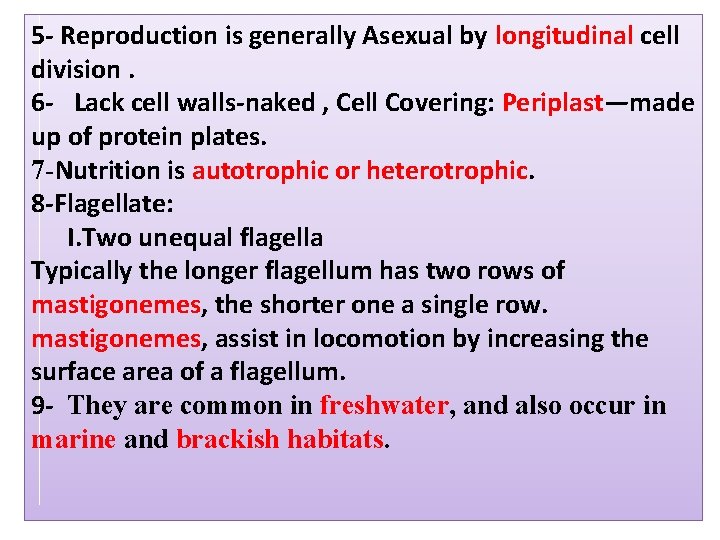 5- Reproduction is generally Asexual by longitudinal cell division .
6- Lack cell walls-naked , Cell Covering: Periplast—made up of protein plates.
7-Nutrition is autotrophic or heterotrophic.
8-Flagellate:
I.Two unequal flagella
Typically the longer flagellum has two rows of mastigonemes, the shorter one a single row.
mastigonemes, assist in locomotion by increasing the surface area of a flagellum.
9- They are common in freshwater, and also occur in marine and brackish habitats.